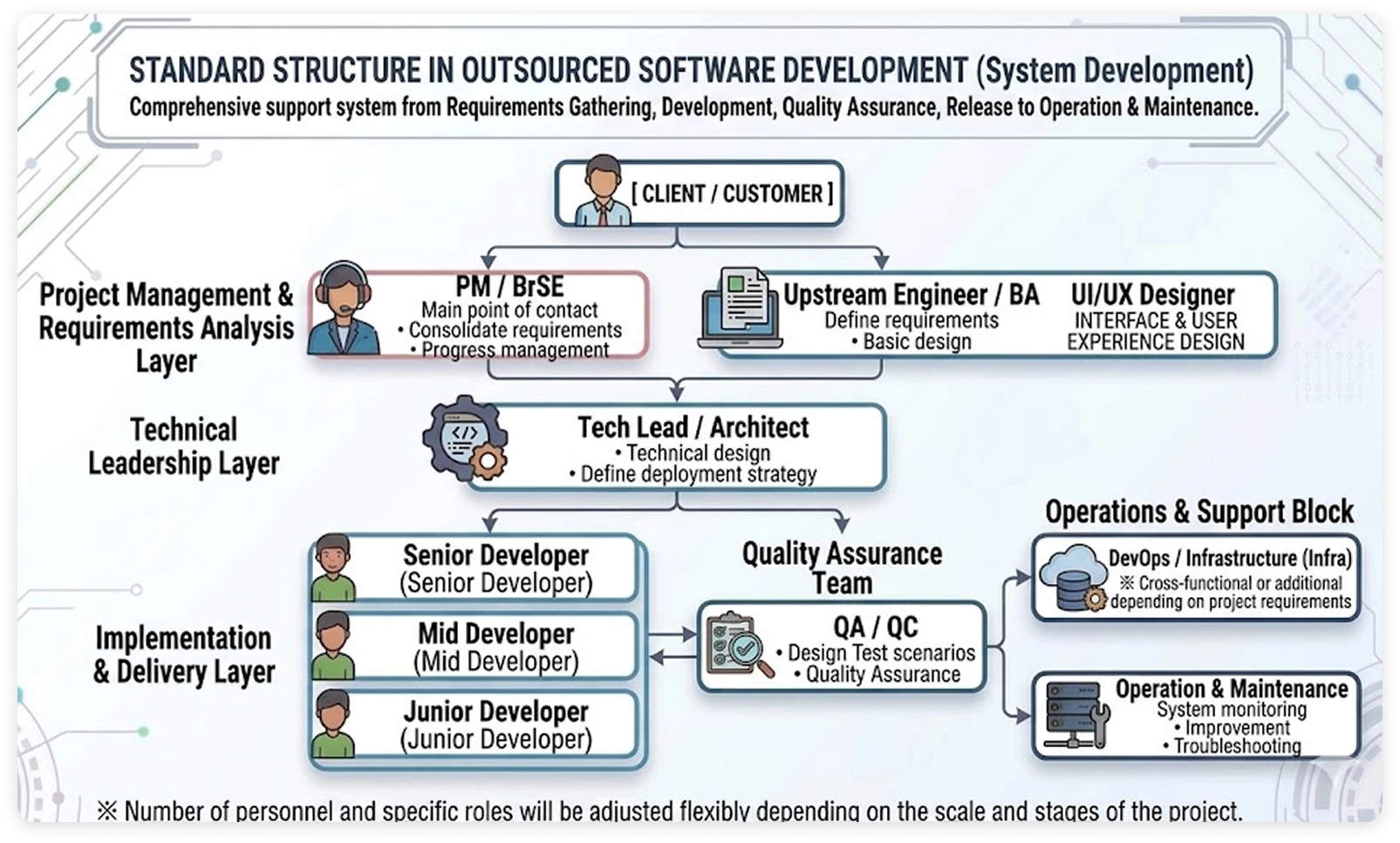 STANDARD STRUCTURE IN OUTSOURCED SOFTWARE DEVELOPMENT (System Development)
Comprehensive support system from Requirements Gathering, Development, Quality Assurance, Release to Operation & Maintenance.

[ CLIENT / CUSTOMER ]

Project Management & Requirements Analysis Layer

PM / BrSE
Main point of contact
• Consolidate requirements
• Progress management

Upstream Engineer / BA
Define requirements
• Basic design

UI/UX Designer
INTERFACE & USER EXPERIENCE DESIGN

Technical Leadership Layer

Tech Lead / Architect
• Technical design
• Define deployment strategy

Implementation & Delivery Layer

Senior Developer
(Senior Developer)

Mid Developer
(Mid Developer)

Junior Developer
(Junior Developer)

Quality Assurance Team

QA / QC
• Design Test scenarios
• Quality Assurance

Operations & Support Block

DevOps / Infrastructure (Infra)
※ Cross-functional or additional depending on project requirements

Operation & Maintenance
System monitoring
• Improvement
• Troubleshooting

※ Number of personnel and specific roles will be adjusted flexibly depending on the scale and stages of the project.